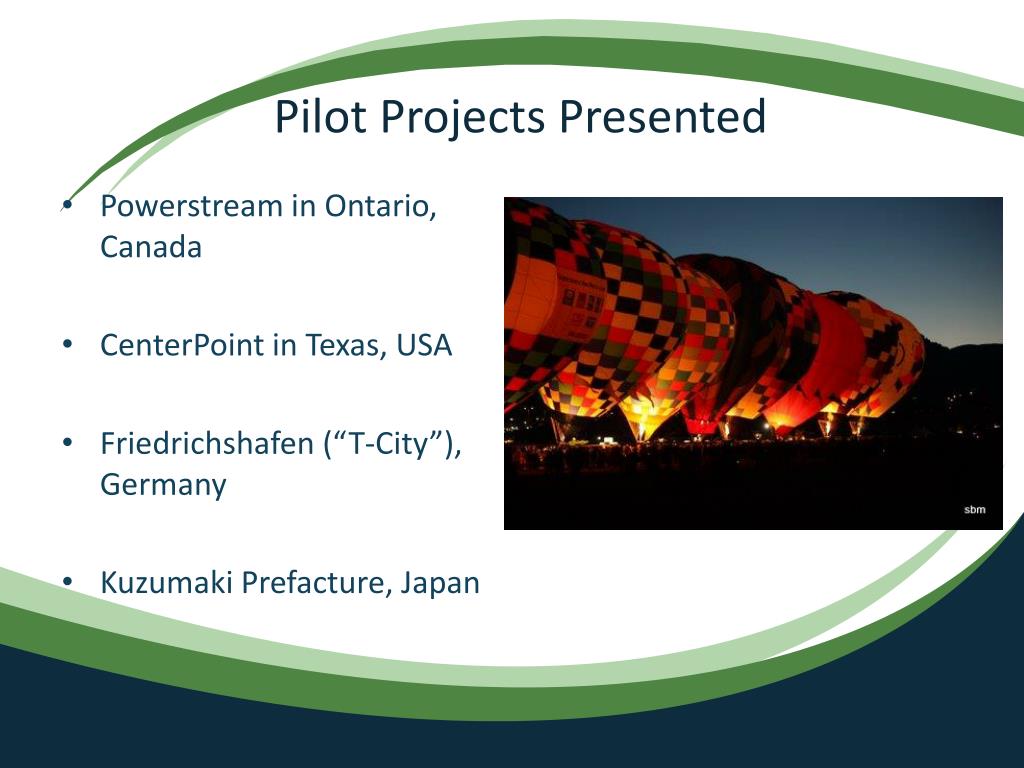 Pilot Projects Presented

• Powerstream in Ontario, Canada

• CenterPoint in Texas, USA

• Friedrichshafen (“T-City”), Germany

• Kuzumaki Prefacture, Japan

sbm